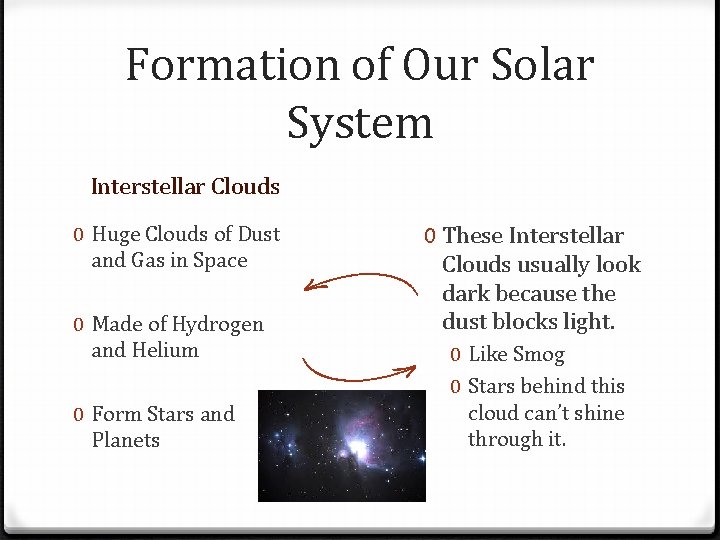 Formation of Our Solar System

Interstellar Clouds

0 Huge Clouds of Dust and Gas in Space

0 Made of Hydrogen and Helium

0 Form Stars and Planets

0 These Interstellar Clouds usually look dark because the dust blocks light.

0 Like Smog

0 Stars behind this cloud can't shine through it.